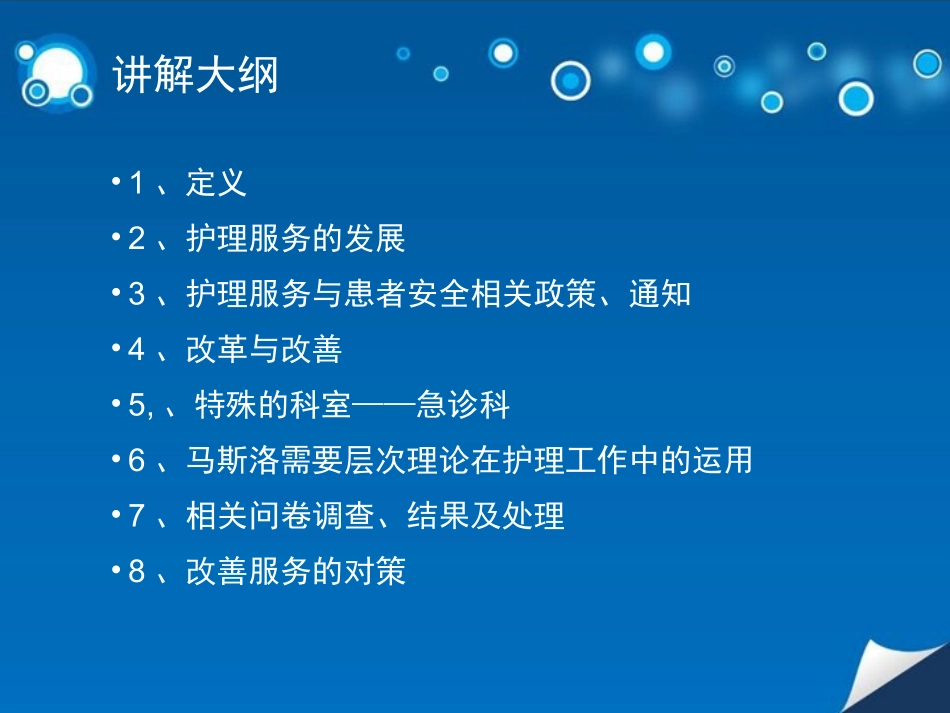 讲解大纲

• 1 、定义
• 2 、护理服务的发展
• 3 、护理服务与患者安全相关政策、通知
• 4 、改革与改善
• 5, 、特殊的科室——急诊科
• 6 、马斯洛需要层次理论在护理工作中的运用
• 7 、相关问卷调查、结果及处理
• 8 、改善服务的对策